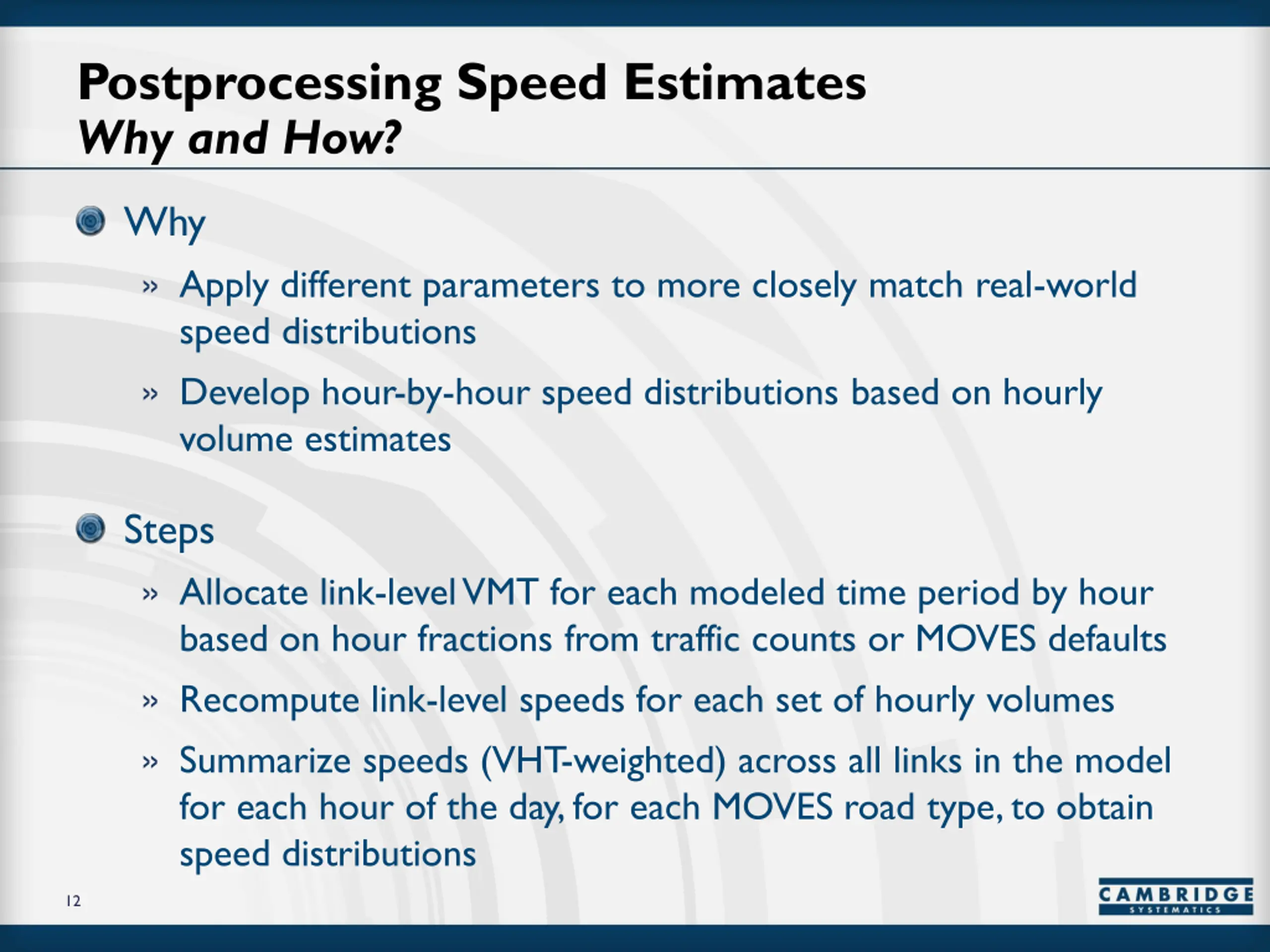 Postprocessing Speed Estimates
Why and How?

Why

» Apply different parameters to more closely match real-world speed distributions

» Develop hour-by-hour speed distributions based on hourly volume estimates

Steps

» Allocate link-level VMT for each modeled time period by hour based on hour fractions from traffic counts or MOVES defaults

» Recompute link-level speeds for each set of hourly volumes

» Summarize speeds (VHT-weighted) across all links in the model for each hour of the day, for each MOVES road type, to obtain speed distributions

12

CAMBRIDGE
SYSTEMATICS